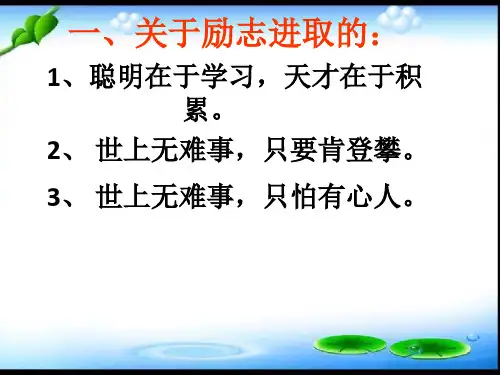 一、关于励志进取的：

1、聪明在于学习，天才在于积累。

2、 世上无难事，只要肯登攀。

3、 世上无难事，只怕有心人。